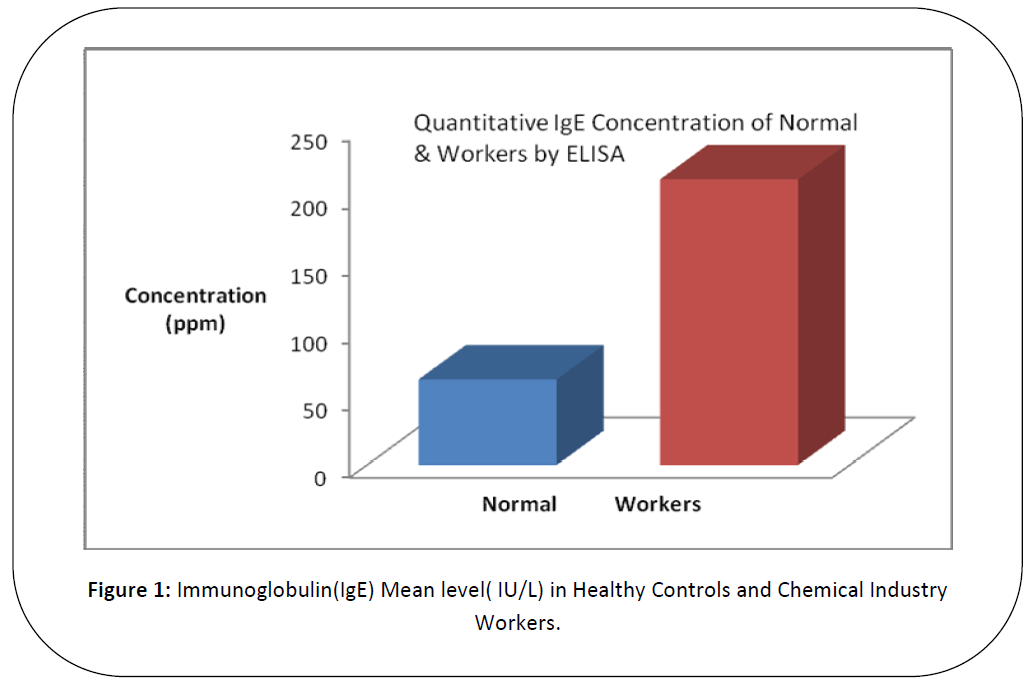 Quantitative IgE Concentration of Normal & Workers by ELISA

250
200
150
100
50
0

Concentration (ppm)

Normal
Workers

Figure 1: Immunoglobulin(IgE) Mean level( IU/L) in Healthy Controls and Chemical Industry Workers.